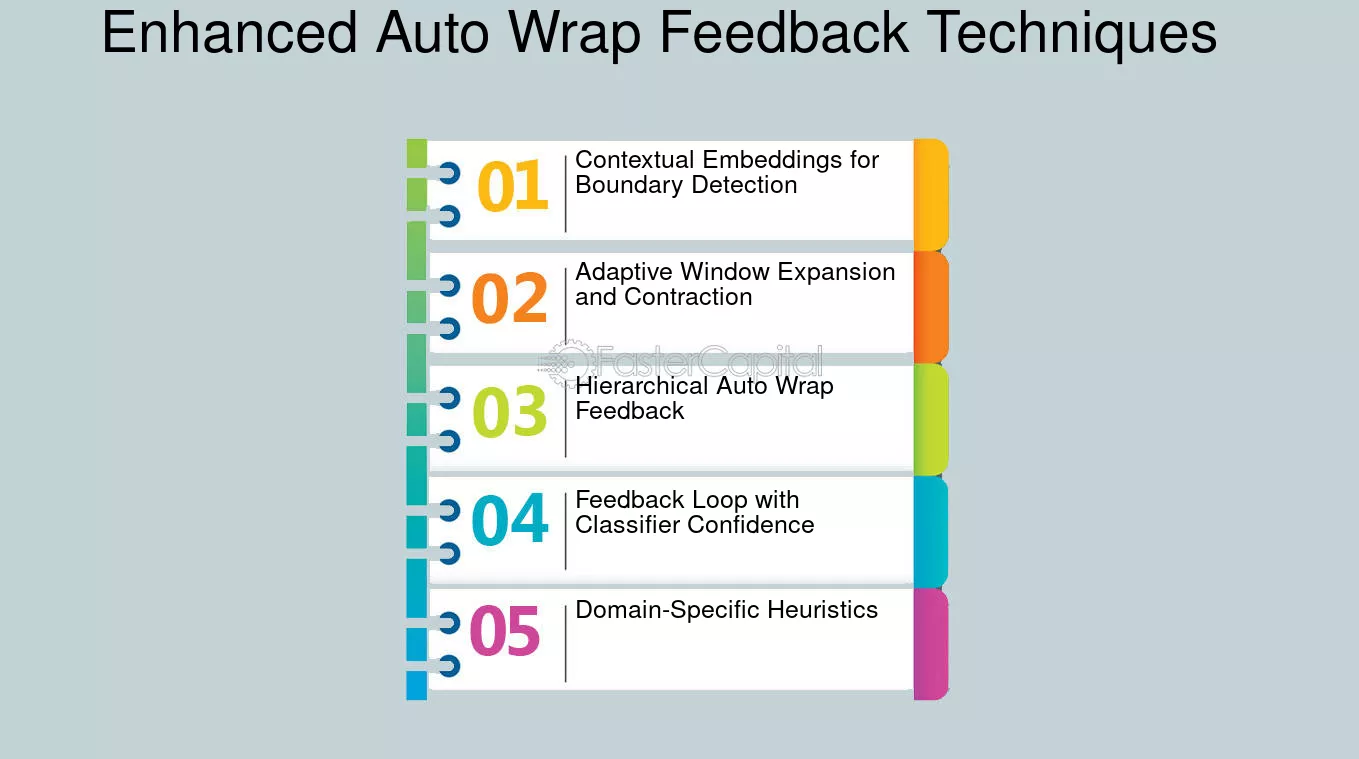 Enhanced Auto Wrap Feedback Techniques

01 Contextual Embeddings for Boundary Detection

02 Adaptive Window Expansion and Contraction

FasterCapital

03 Hierarchical Auto Wrap Feedback

04 Feedback Loop with Classifier Confidence

05 Domain-Specific Heuristics